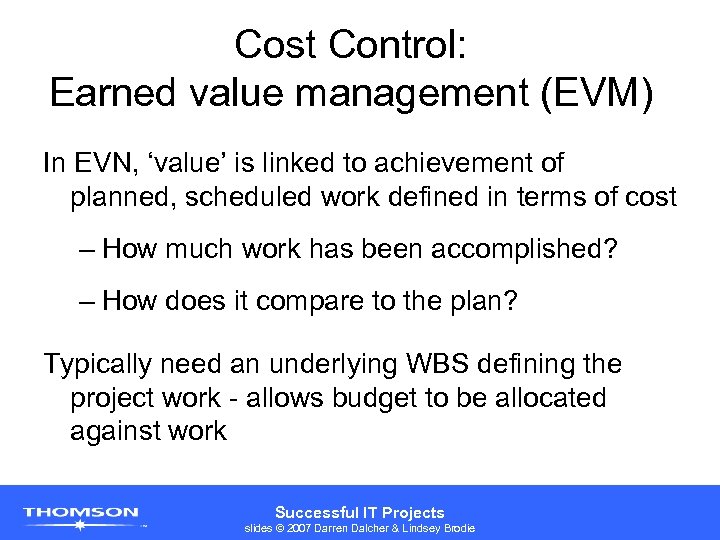 Cost Control:
Earned value management (EVM)

In EVN, ‘value’ is linked to achievement of planned, scheduled work defined in terms of cost

– How much work has been accomplished?

– How does it compare to the plan?

Typically need an underlying WBS defining the project work - allows budget to be allocated against work

THOMSON

Successful IT Projects
slides © 2007 Darren Dalcher & Lindsey Brodie